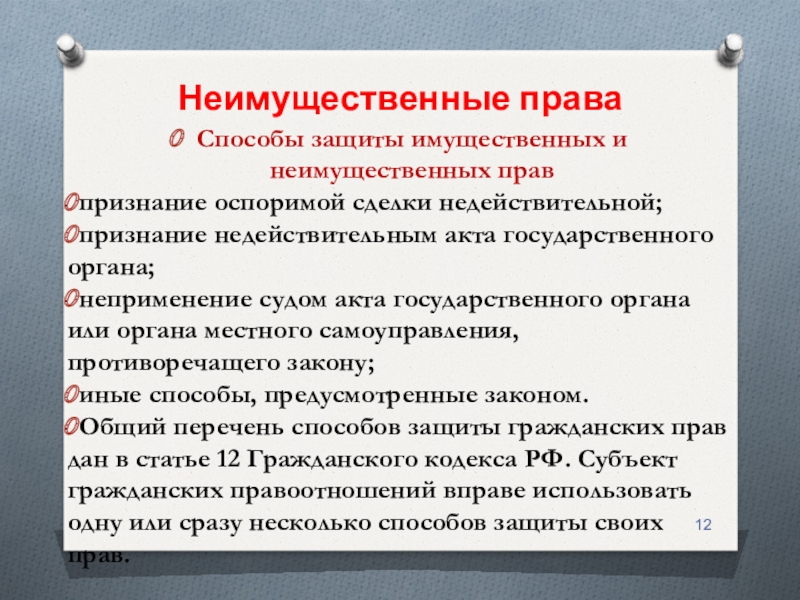 Неимущественные права

Способы защиты имущественных и неимущественных прав

признание оспоримой сделки недействительной;

признание недействительным акта государственного органа;

неприменение судом акта государственного органа или органа местного самоуправления, противоречащего закону;

иные способы, предусмотренные законом.

Общий перечень способов защиты гражданских прав дан в статье 12 Гражданского кодекса РФ. Субъект гражданских правоотношений вправе использовать одну или сразу несколько способов защиты своих прав.

12